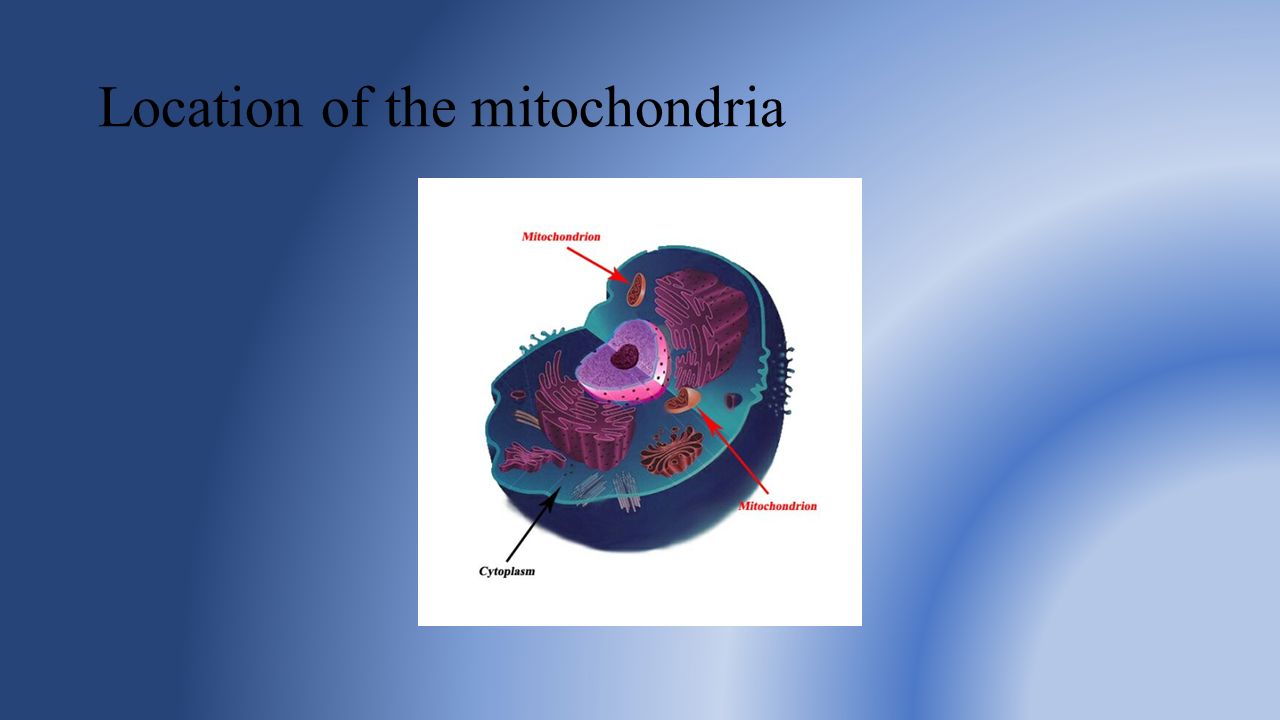 Location of the mitochondria

Mitochondrion

Mitochondrion

Cytoplasm